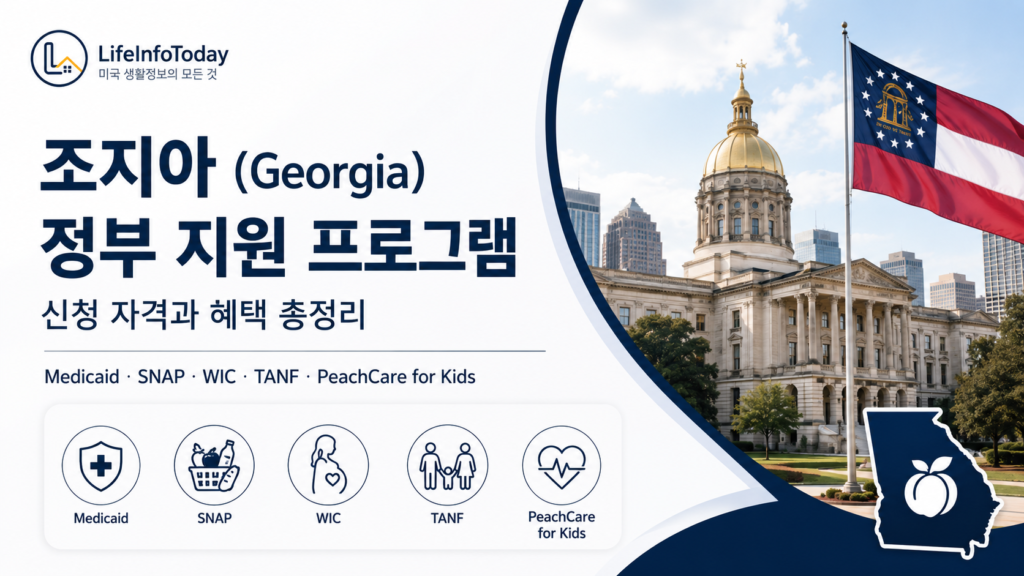 LifeInfoToday
미국 생활정보의 모든 것

조지아 (Georgia)
정부 지원 프로그램

신청 자격과 혜택 총정리

Medicaid · SNAP · WIC · TANF · PeachCare for Kids

Medicaid

SNAP

WIC

TANF

PeachCare for Kids